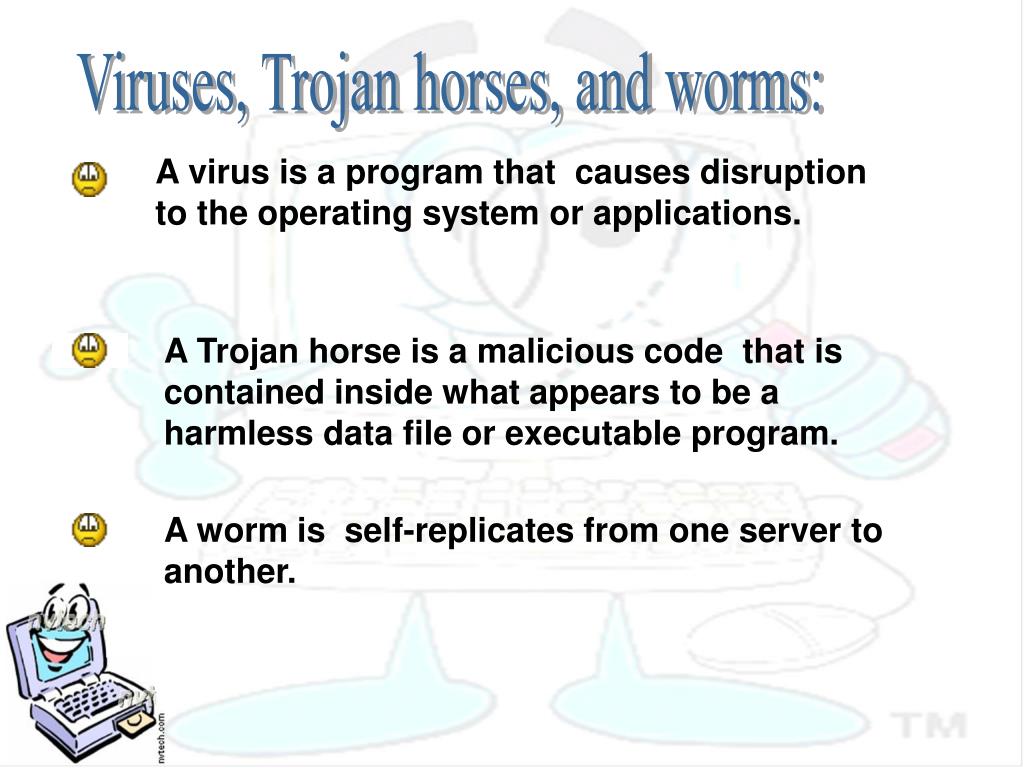 Viruses, Trojan horses, and worms:

A virus is a program that causes disruption to the operating system or applications.

A Trojan horse is a malicious code that is contained inside what appears to be a harmless data file or executable program.

A worm is self-replicates from one server to another.

nvtech.com

TM